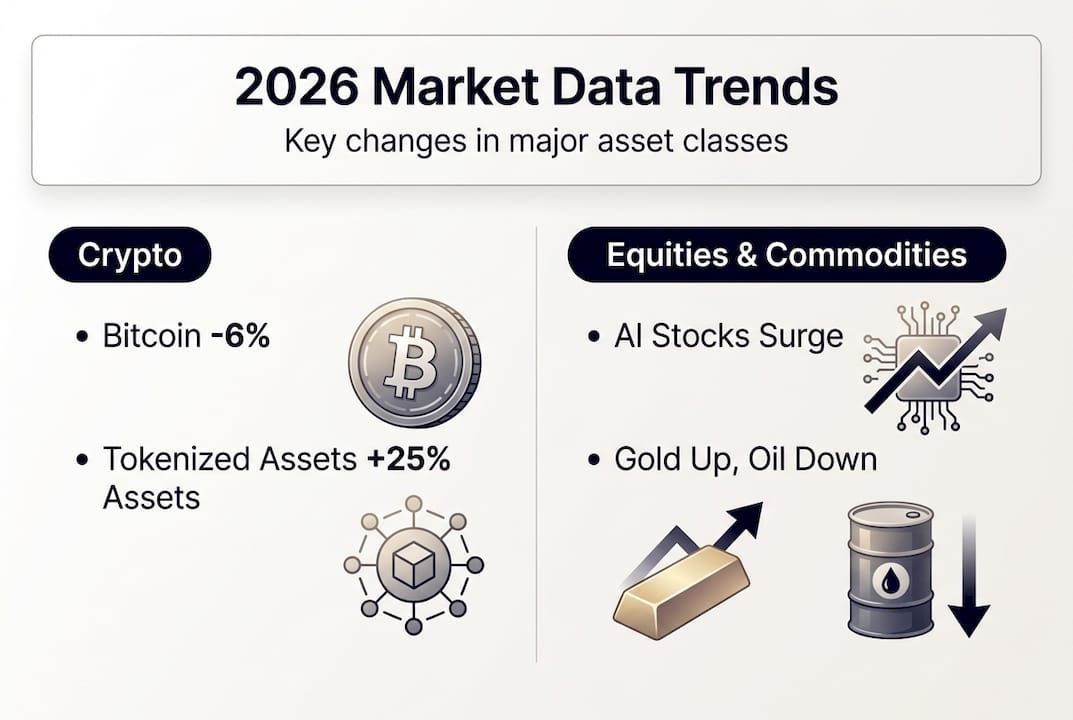 2026 Market Data Trends

Key changes in major asset classes

Crypto

• Bitcoin -6%

• Tokenized Assets +25% Assets

Equities & Commodities

• AI Stocks Surge

• Gold Up, Oil Down